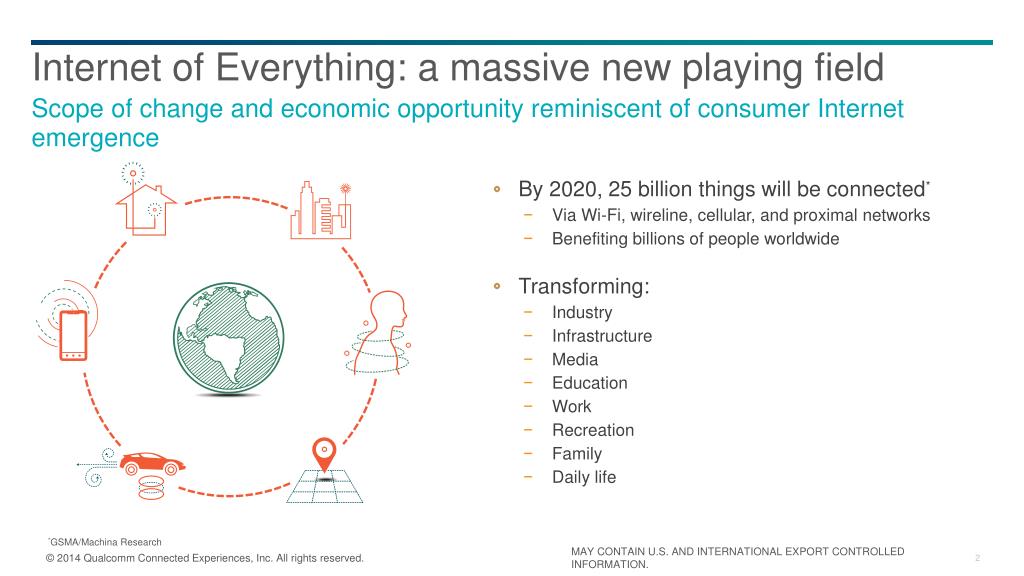 Internet of Everything: a massive new playing field

Scope of change and economic opportunity reminiscent of consumer Internet emergence

By 2020, 25 billion things will be connected*

− Via Wi-Fi, wireline, cellular, and proximal networks

− Benefiting billions of people worldwide

Transforming:

− Industry

− Infrastructure

− Media

− Education

− Work

− Recreation

− Family

− Daily life

*GSMA/Machina Research

© 2014 Qualcomm Connected Experiences, Inc. All rights reserved.

MAY CONTAIN U.S. AND INTERNATIONAL EXPORT CONTROLLED INFORMATION.

2